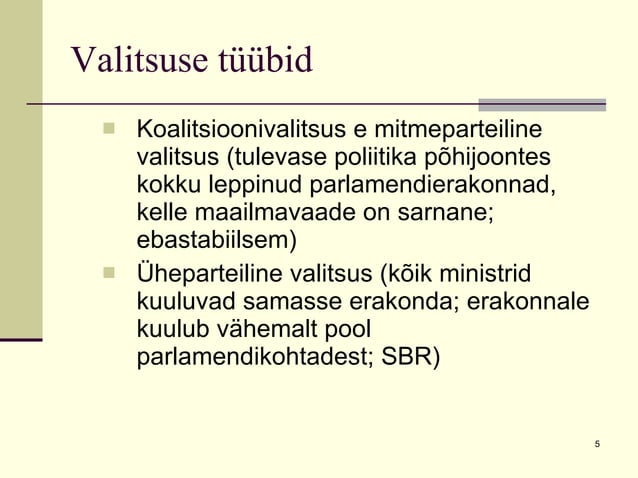 Valitsuse tüübid

Koalitsioonivalitsus e mitmeparteiline valitsus (tulevase poliitika põhijoontes kokku leppinud parlamendierakonnad, kelle maailmavaade on sarnane; ebastabiilsem)

Üheparteiline valitsus (kõik ministrid kuuluvad samasse erakonda; erakonnale kuulub vähemalt pool parlamendikohtadest; SBR)

5